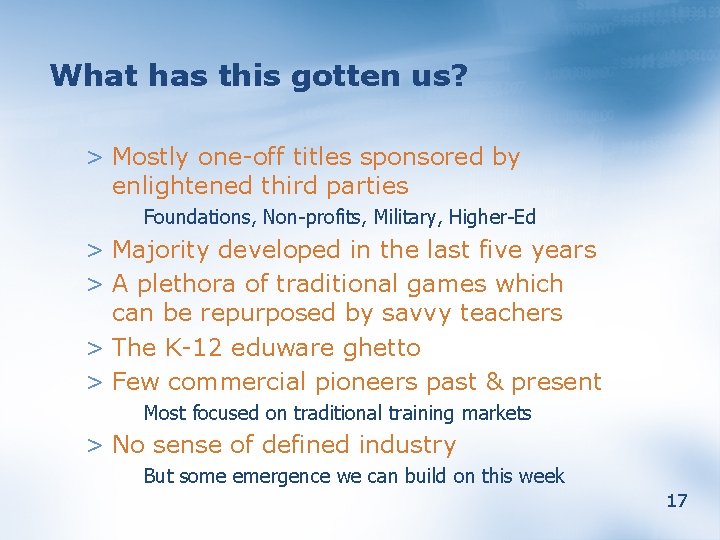 What has this gotten us?

> Mostly one-off titles sponsored by enlightened third parties

Foundations, Non-profits, Military, Higher-Ed

> Majority developed in the last five years

> A plethora of traditional games which can be repurposed by savvy teachers

> The K-12 eduware ghetto

> Few commercial pioneers past & present

Most focused on traditional training markets

> No sense of defined industry

But some emergence we can build on this week

17